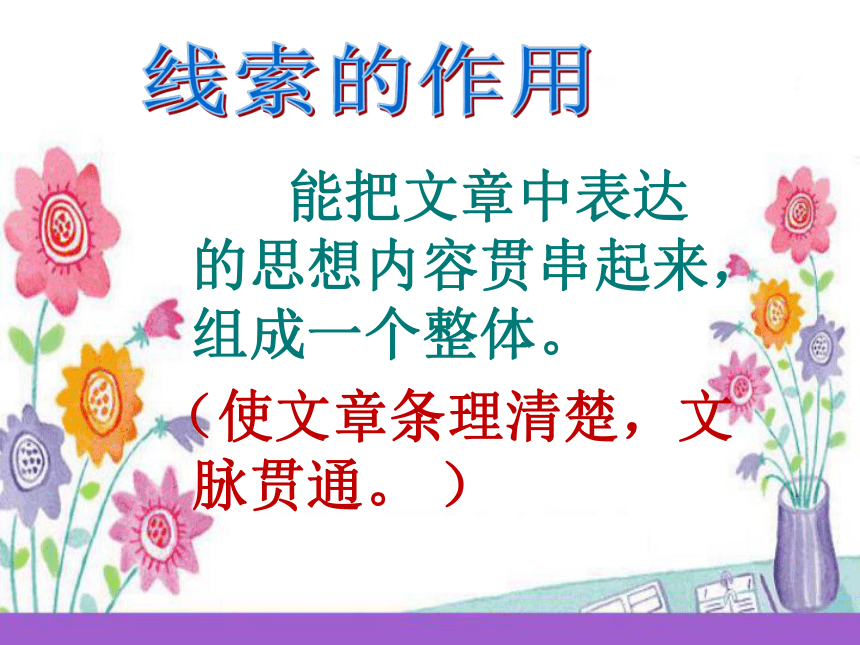 线索的作用

能把文章中表达的思想内容贯串起来，组成一个整体。

（使文章条理清楚，文脉贯通。）